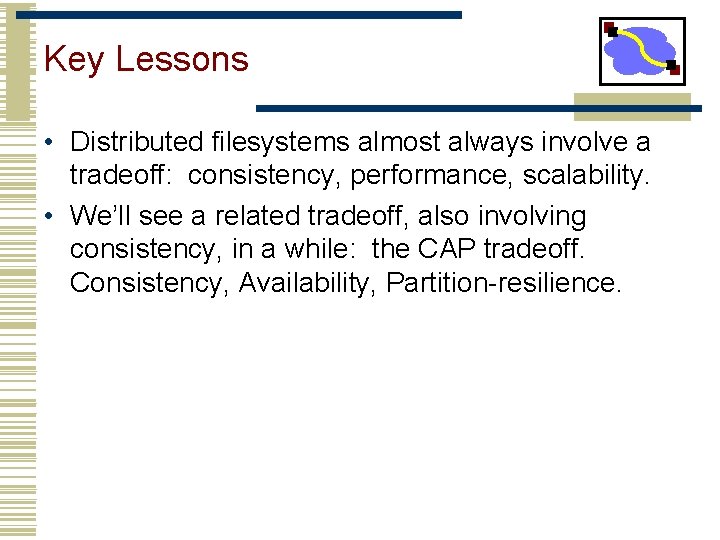 Key Lessons

• Distributed filesystems almost always involve a tradeoff: consistency, performance, scalability.

• We'll see a related tradeoff, also involving consistency, in a while: the CAP tradeoff. Consistency, Availability, Partition-resilience.